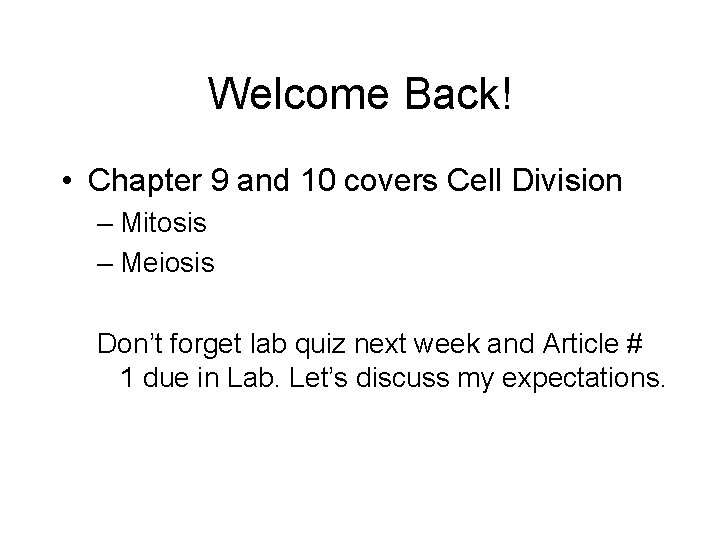 Welcome Back!

• Chapter 9 and 10 covers Cell Division
– Mitosis
– Meiosis

Don’t forget lab quiz next week and Article # 1 due in Lab. Let’s discuss my expectations.